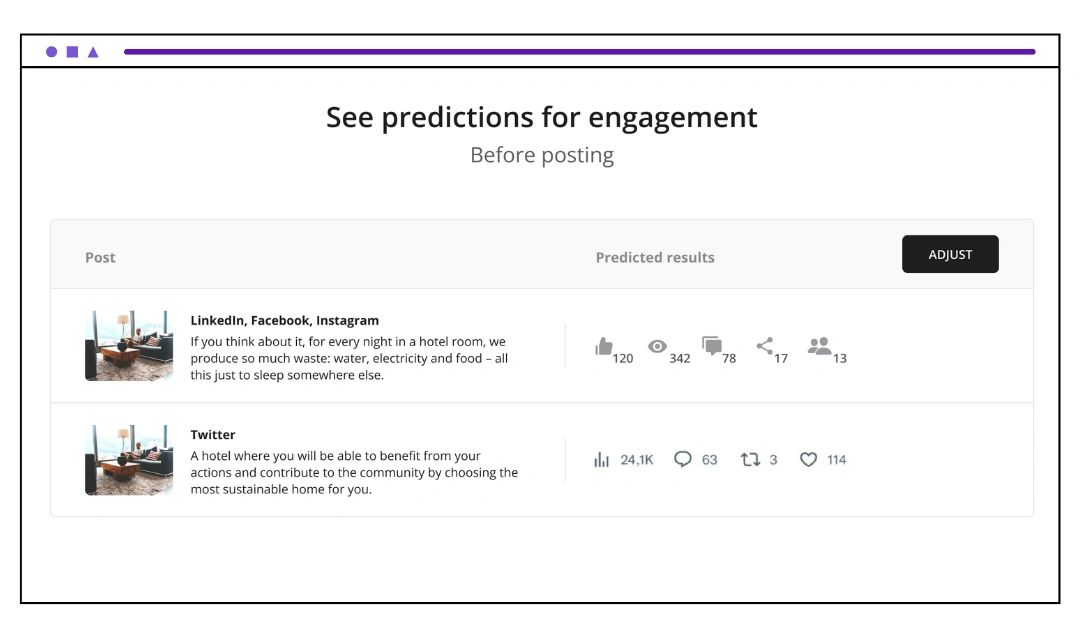 See predictions for engagement

Before posting

Post

Predicted results

ADJUST

LinkedIn, Facebook, Instagram

If you think about it, for every night in a hotel room, we produce so much waste: water, electricity and food – all this just to sleep somewhere else.

120 342 78 17 13

Twitter

A hotel where you will be able to benefit from your actions and contribute to the community by choosing the most sustainable home for you.

24,1K 63 3 114